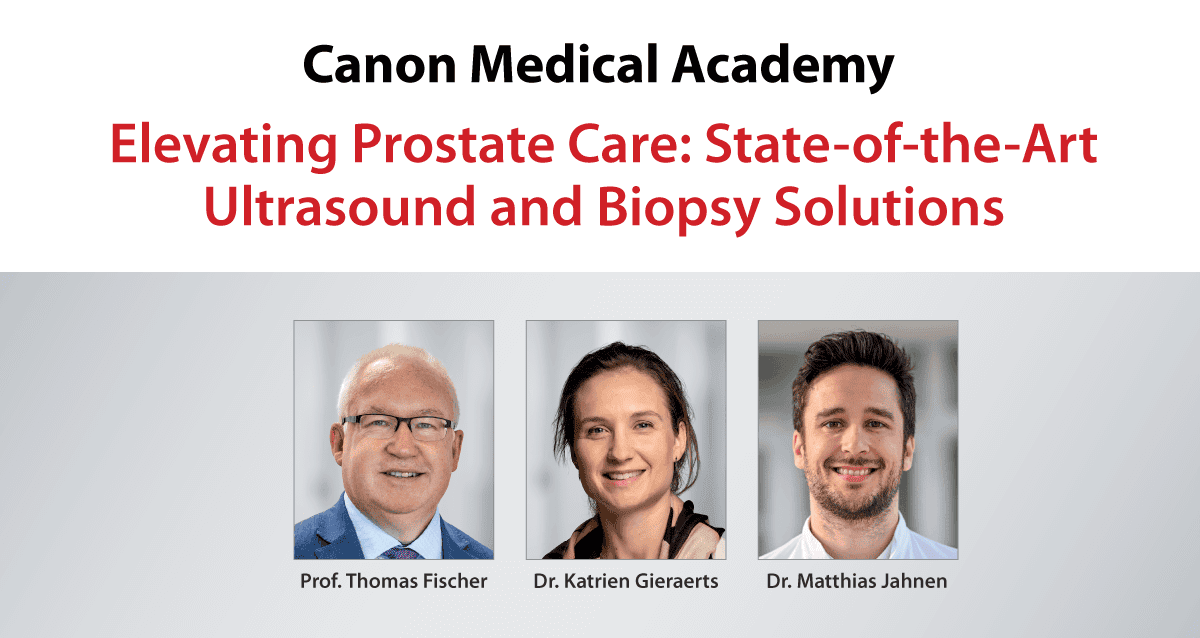 Canon Medical Academy

Elevating Prostate Care: State-of-the-Art Ultrasound and Biopsy Solutions

Prof. Thomas Fischer

Dr. Katrien Gieraerts

Dr. Matthias Jahnen